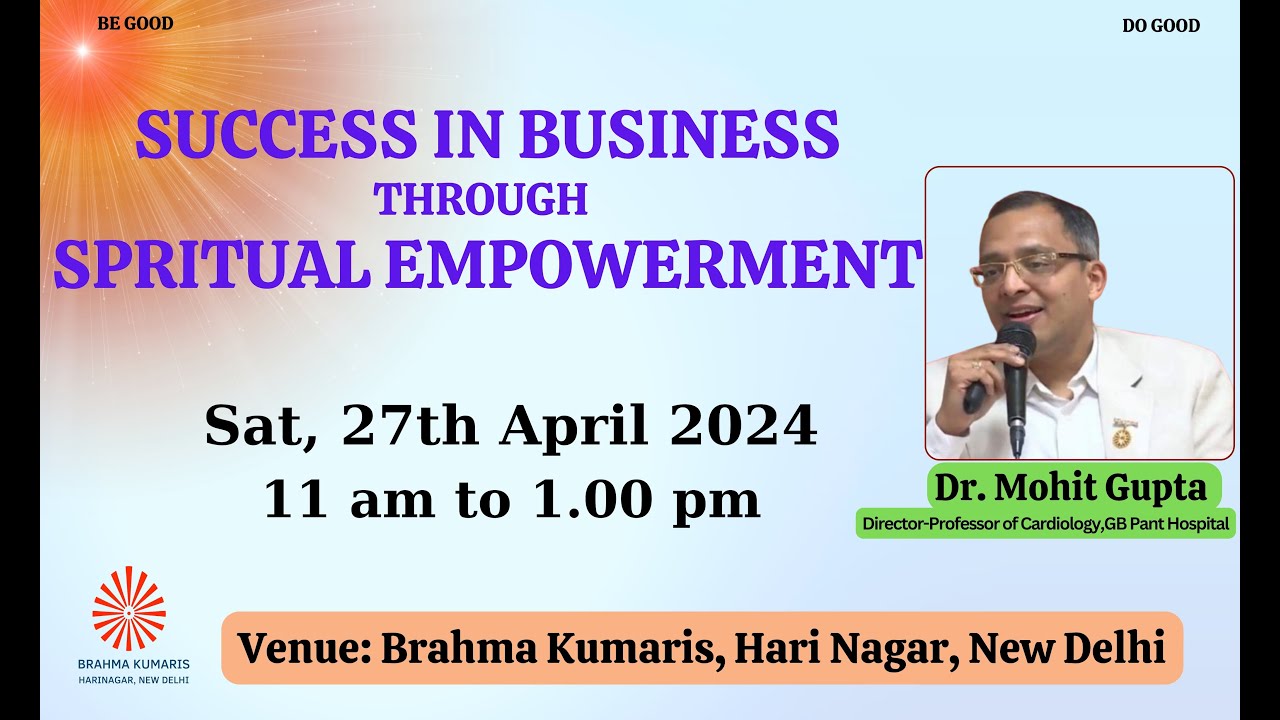 BE GOOD

DO GOOD

SUCCESS IN BUSINESS
THROUGH
SPRITUAL EMPOWERMENT

Sat, 27th April 2024
11 am to 1.00 pm

Dr. Mohit Gupta
Director-Professor of Cardiology,GB Pant Hospital

BRAHMA KUMARIS
HARINAGAR, NEW DELHI

Venue: Brahma Kumaris, Hari Nagar, New Delhi